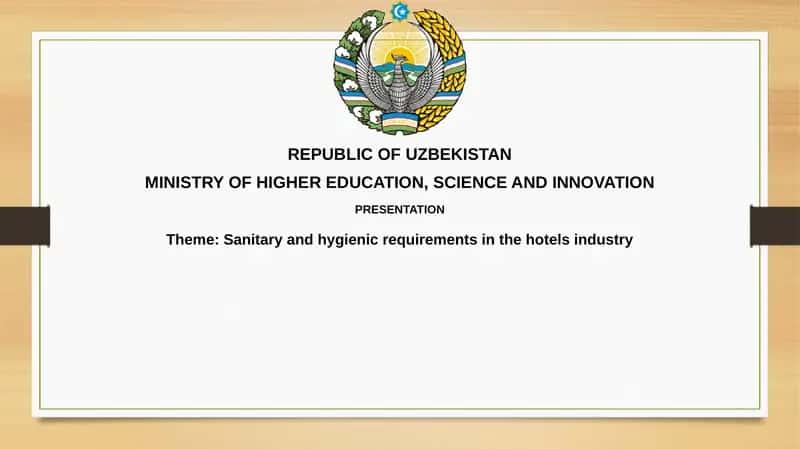 REPUBLIC OF UZBEKISTAN
MINISTRY OF HIGHER EDUCATION, SCIENCE AND INNOVATION
PRESENTATION
Theme: Sanitary and hygienic requirements in the hotels industry